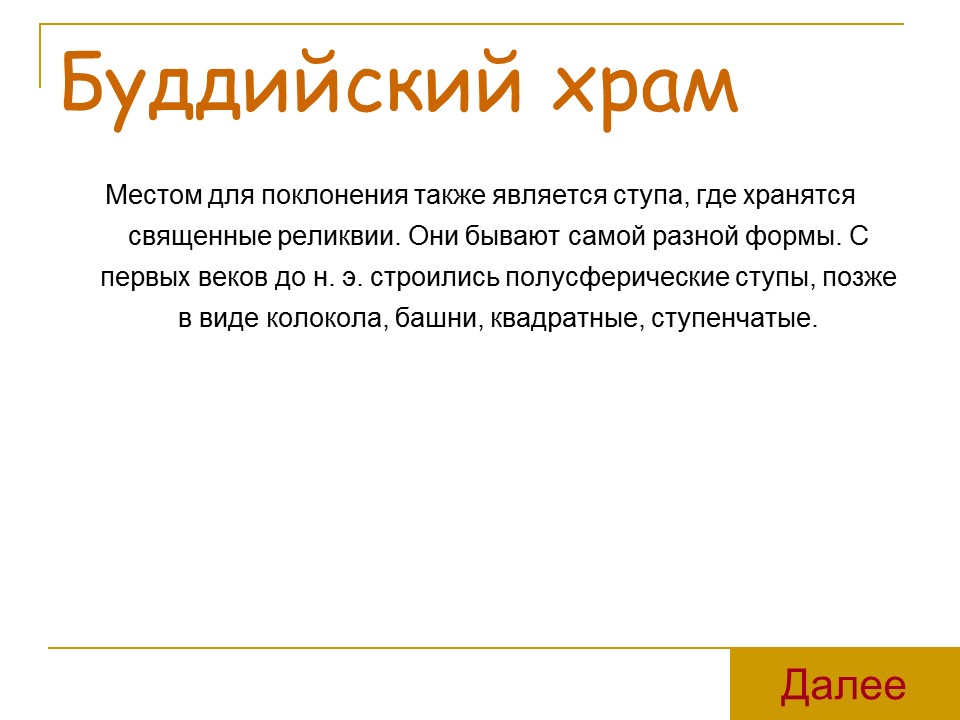 Буддийский храм

Местом для поклонения также является ступа, где хранятся священные реликвии. Они бывают самой разной формы. С первых веков до н. э. строились полусферические ступы, позже в виде колокола, башни, квадратные, ступенчатые.

Далее